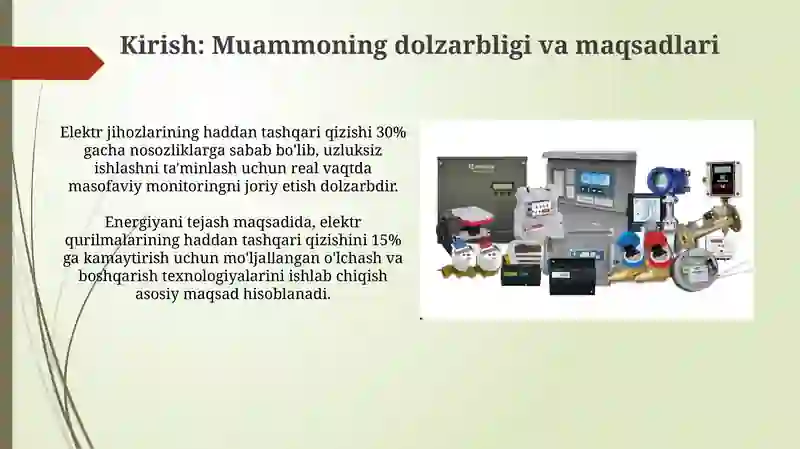 Kirish: Muammoning dolzarbligi va maqsadlari

Elektr jihozlarining haddan tashqari qizishi 30% gacha nosozliklarga sabab bo'lib, uzluksiz ishlashni ta'minlash uchun real vaqtda masofaviy monitoringni joriy etish dolzarbdir.

Energiyani tejash maqsadida, elektr qurilmalarining haddan tashqari qizishini 15% ga kamaytirish uchun mo'ljallangan o'lchash va boshqarish texnologiyalarini ishlab chiqish asosiy maqsad hisoblanadi.